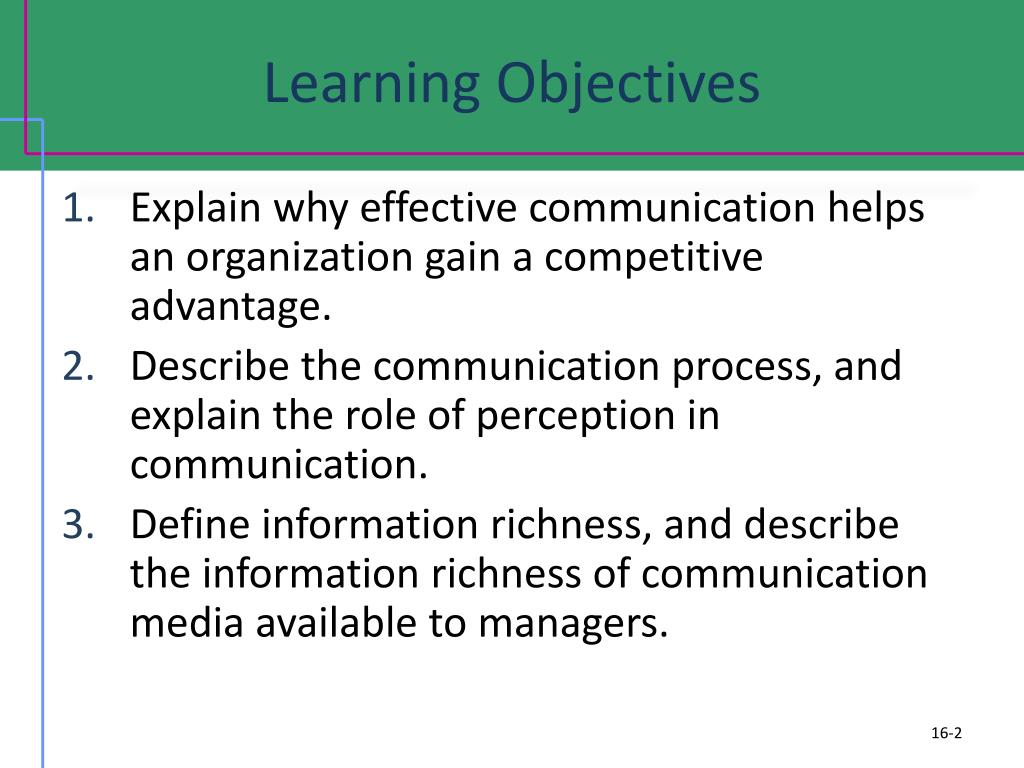 Learning Objectives

1. Explain why effective communication helps an organization gain a competitive advantage.

2. Describe the communication process, and explain the role of perception in communication.

3. Define information richness, and describe the information richness of communication media available to managers.

16-2